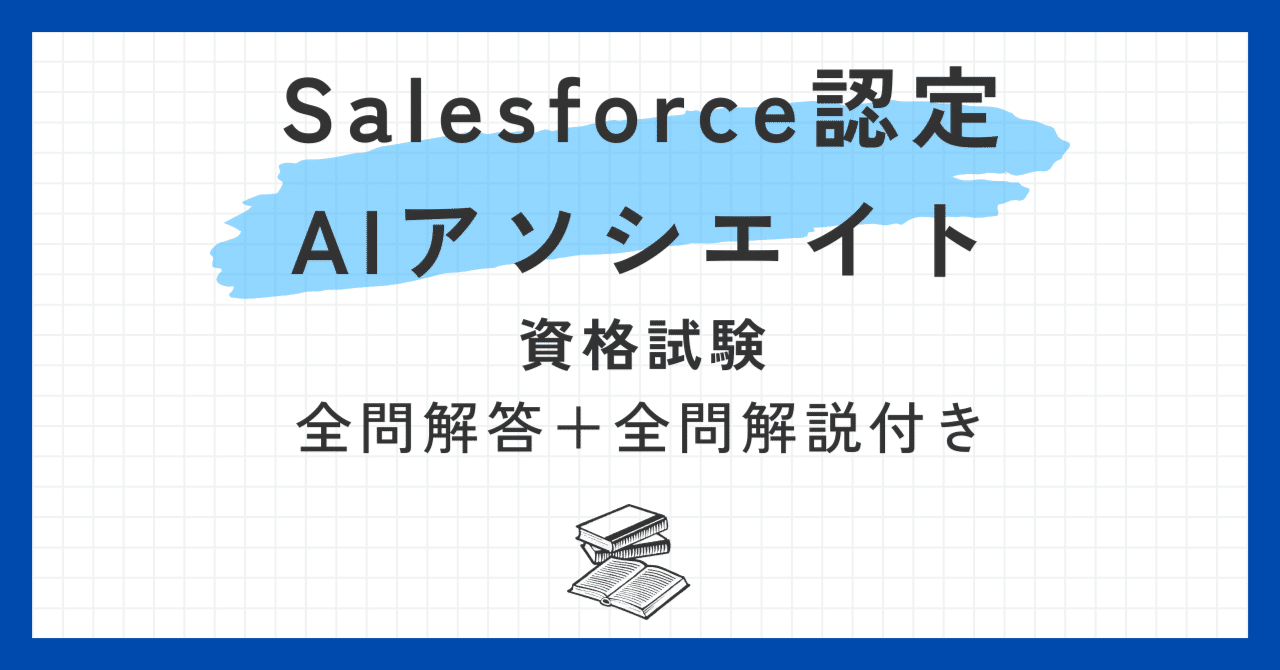 Salesforce認定
AIアソシエイト
資格試験
全問解答＋全問解説付き